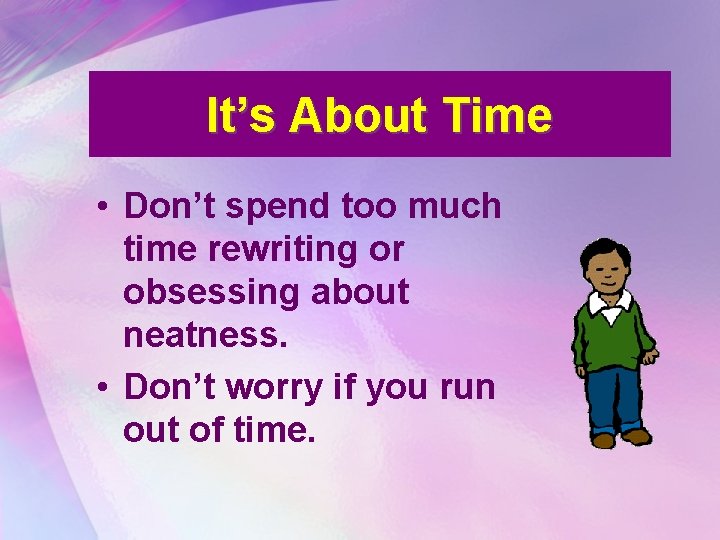 It’s About Time

• Don’t spend too much time rewriting or obsessing about neatness.

• Don’t worry if you run out of time.